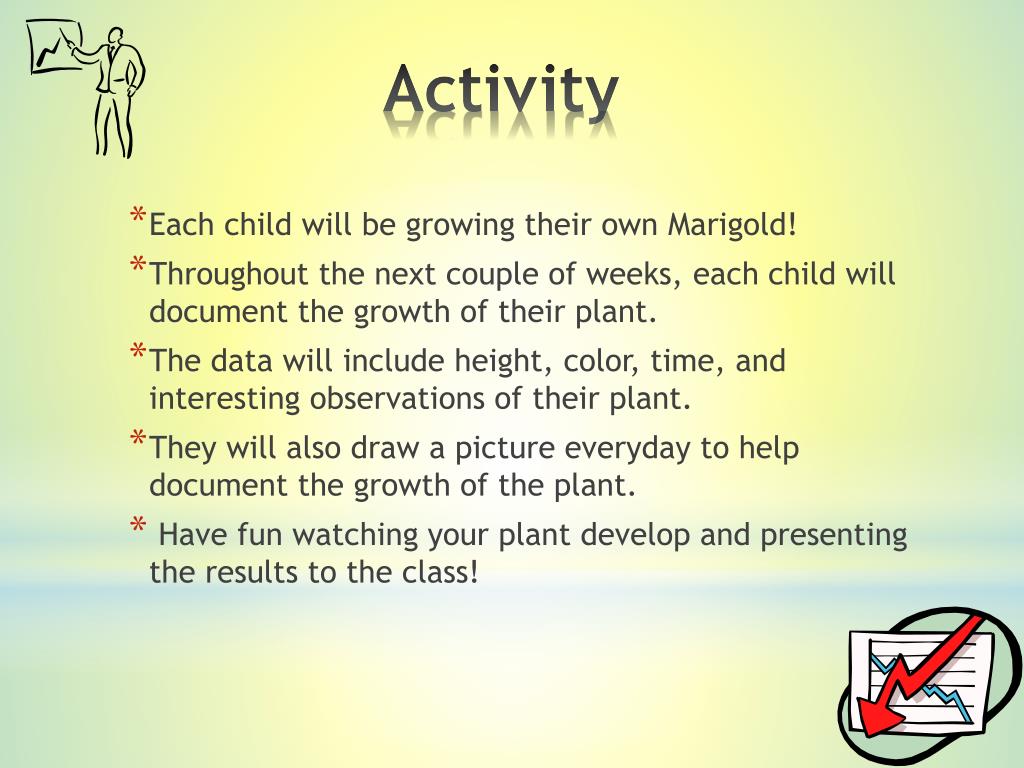 Activity

*Each child will be growing their own Marigold!

*Throughout the next couple of weeks, each child will document the growth of their plant.

*The data will include height, color, time, and interesting observations of their plant.

*They will also draw a picture everyday to help document the growth of the plant.

* Have fun watching your plant develop and presenting the results to the class!